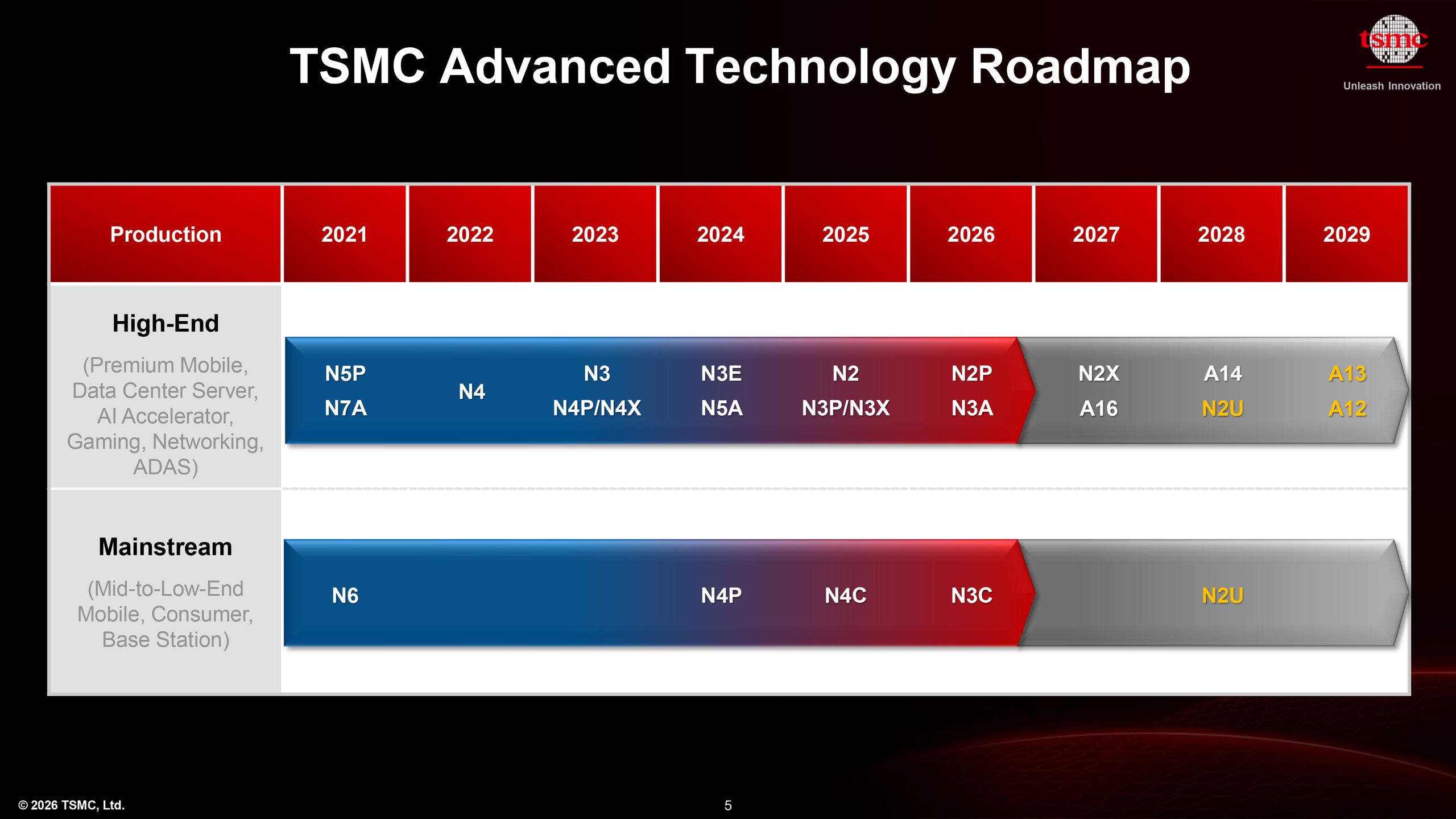 TSMC Advanced Technology Roadmap

tsmc
Unleash Innovation

| Production | 2021 | 2022 | 2023 | 2024 | 2025 | 2026 | 2027 | 2028 | 2029 |
|---|---|---|---|---|---|---|---|---|---|
| High-End (Premium Mobile, Data Center Server, AI Accelerator, Gaming, Networking, ADAS) | N5P N7A | N4 | N3 N4P/N4X | N3E N5A | N2 N3P/N3X | N2P N3A | N2X A16 | A14 N2U | A13 A12 |
| Mainstream (Mid-to-Low-End Mobile, Consumer, Base Station) | N6 | | | N4P | N4C | N3C | | N2U | |

© 2026 TSMC, Ltd.

5